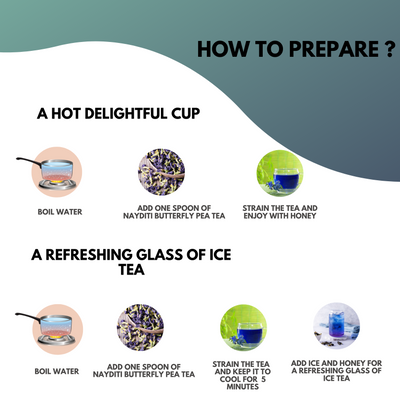 HOW TO PREPARE ?

A HOT DELIGHTFUL CUP

BOIL WATER

ADD ONE SPOON OF NAYDITI BUTTERFLY PEA TEA

STRAIN THE TEA AND ENJOY WITH HONEY

A REFRESHING GLASS OF ICE TEA

BOIL WATER

ADD ONE SPOON OF NAYDITI BUTTERFLY PEA TEA

STRAIN THE TEA AND KEEP IT TO COOL FOR 5 MINUTES

ADD ICE AND HONEY FOR A REFRESHING GLASS OF ICE TEA